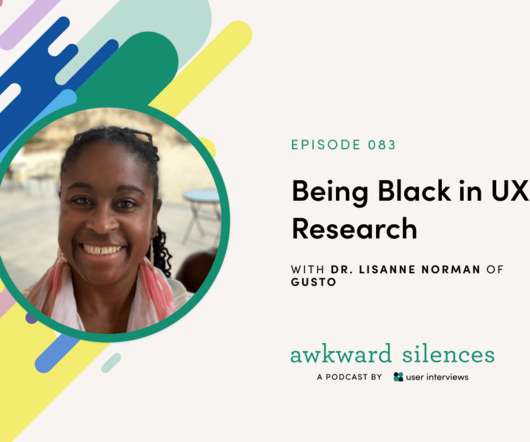 EPISODE 083

Being Black in UX Research

WITH DR. LISANNE NORMAN OF GUSTO

awkward silences

A PODCAST BY user interviews